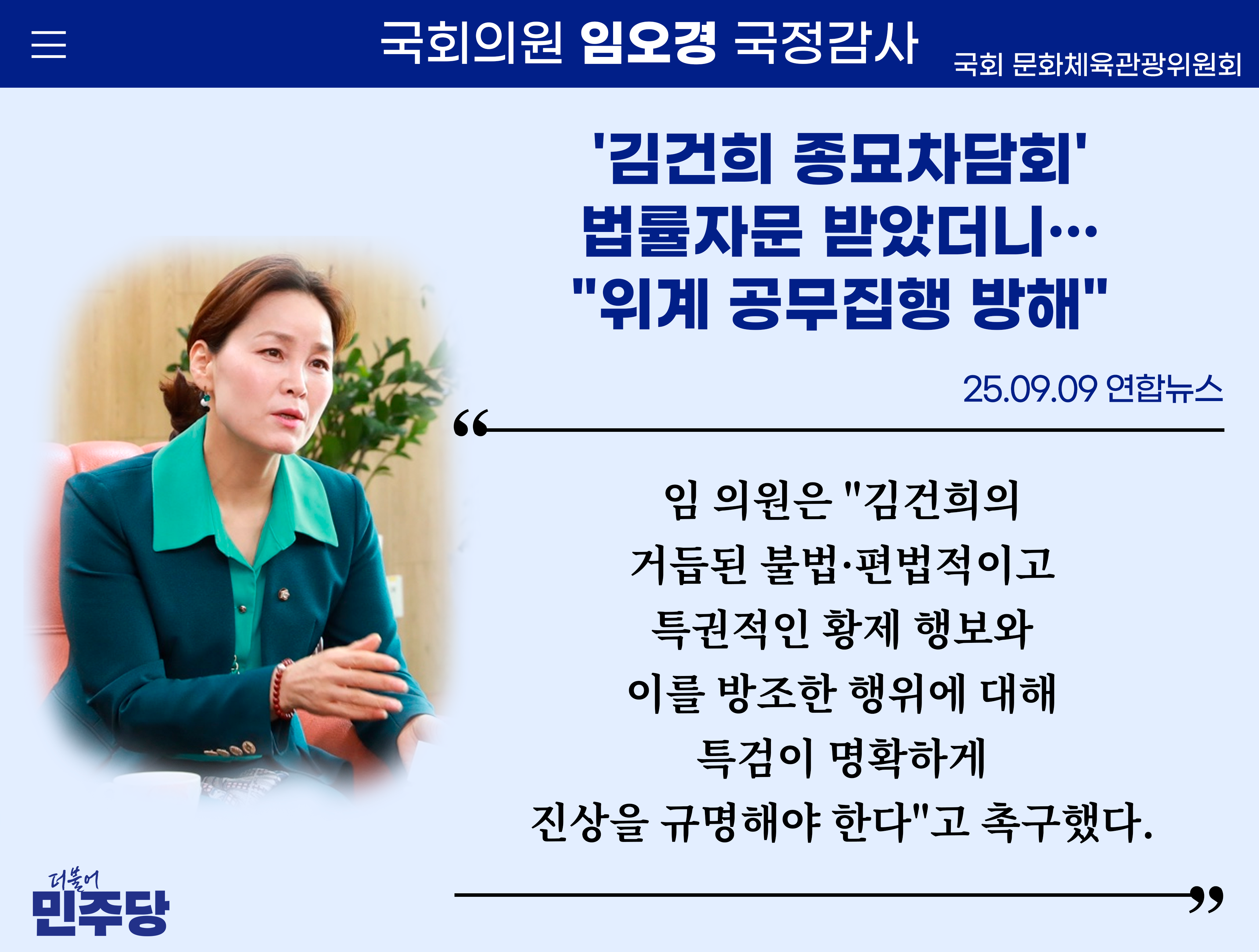 국회의원 임오경 국정감사

국회 문화체육관광위원회

'김건희 종묘차담회' 법률자문 받았더니… "위계 공무집행 방해"

25.09.09 연합뉴스

“

임 의원은 "김건희의 거듭된 불법·편법적이고 특권적인 황제 행보와 이를 방조한 행위에 대해 특검이 명확하게 진상을 규명해야 한다"고 촉구했다.

”

더불어 민주당